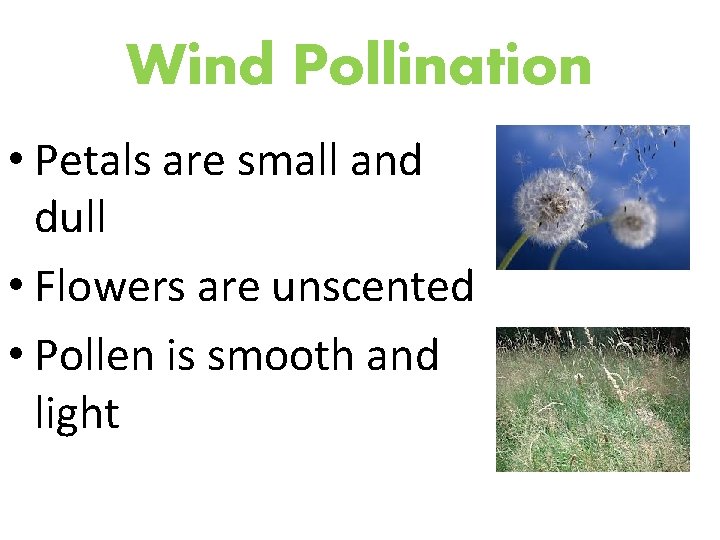 Wind Pollination

• Petals are small and dull
• Flowers are unscented
• Pollen is smooth and light